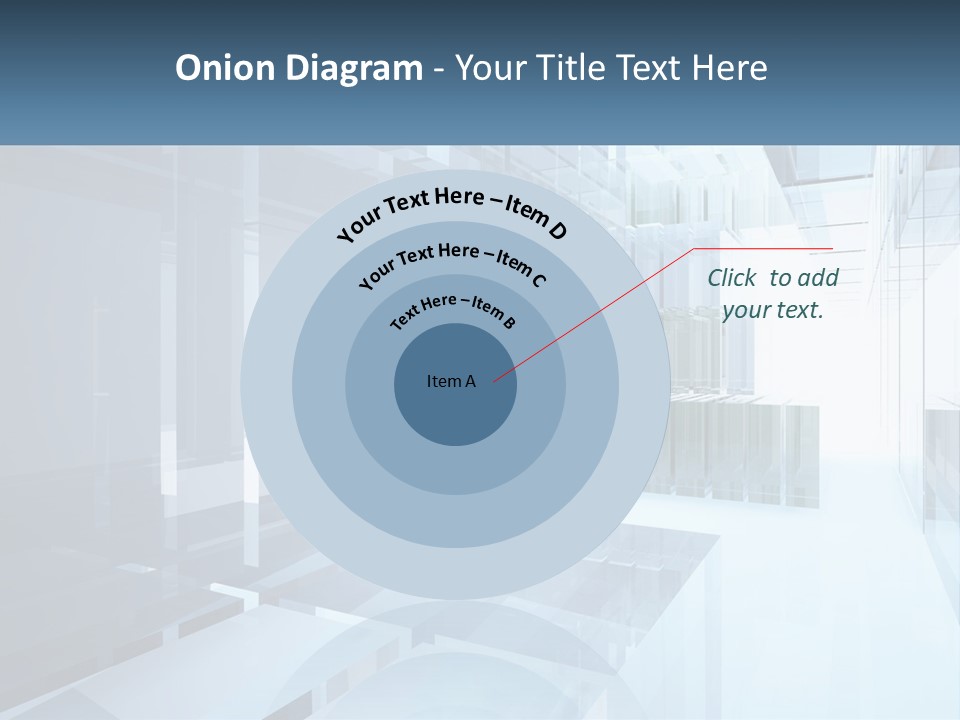 Onion Diagram - Your Title Text Here

Your Text Here – Item D

Your Text Here – Item C

Text Here – Item B

Item A

Click to add your text.